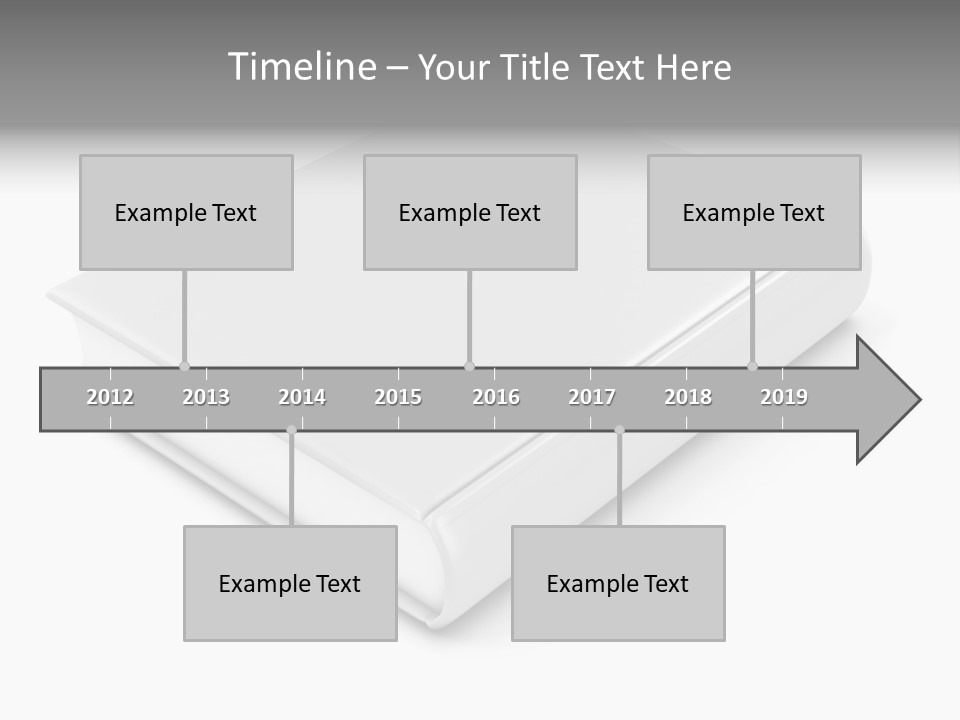 Timeline – Your Title Text Here

Example Text

Example Text

Example Text

2012 2013 2014 2015 2016 2017 2018 2019

Example Text

Example Text